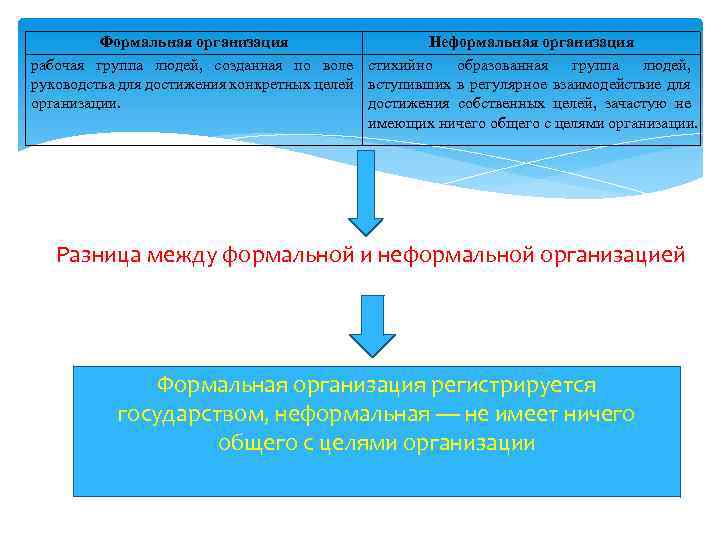 | Формальная организация | Неформальная организация |
|---|---|
| рабочая группа людей, созданная по воле руководства для достижения конкретных целей организации. | стихийно образованная группа людей, вступивших в регулярное взаимодействие для достижения собственных целей, зачастую не имеющих ничего общего с целями организации. |

Разница между формальной и неформальной организацией

Формальная организация регистрируется государством, неформальная — не имеет ничего общего с целями организации